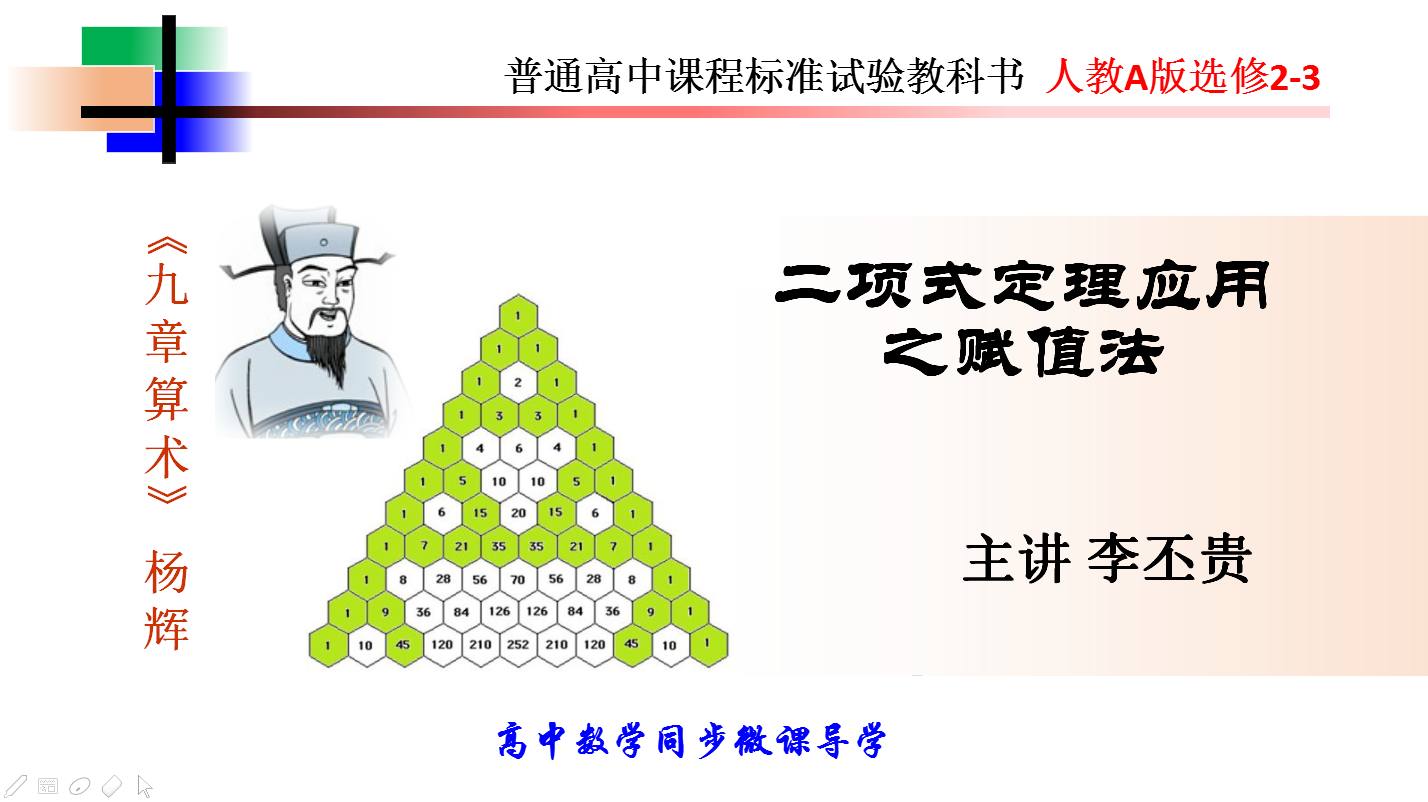 普通高中课程标准试验教科书 人教A版选修2-3

《九章算术》 杨辉

1
1 1
1 2 1
1 3 3 1
1 4 6 4 1
1 5 10 10 5 1
1 6 15 20 15 6 1
1 7 21 35 35 21 7 1
1 8 28 56 70 56 28 8 1
1 9 36 84 126 126 84 36 9 1
1 10 45 120 210 252 210 120 45 10 1

二项式定理应用之赋值法

主讲 李丕贵

高中数学同步微课导学